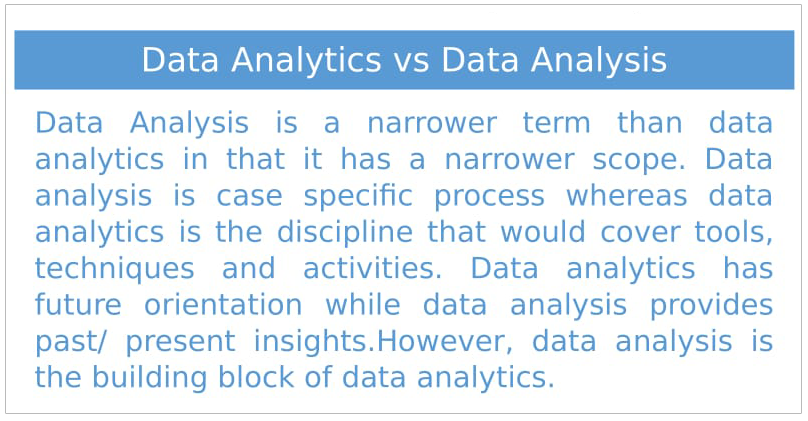 Data Analytics vs Data Analysis

Data Analysis is a narrower term than data analytics in that it has a narrower scope. Data analysis is case specific process whereas data analytics is the discipline that would cover tools, techniques and activities. Data analytics has future orientation while data analysis provides past/ present insights.However, data analysis is the building block of data analytics.